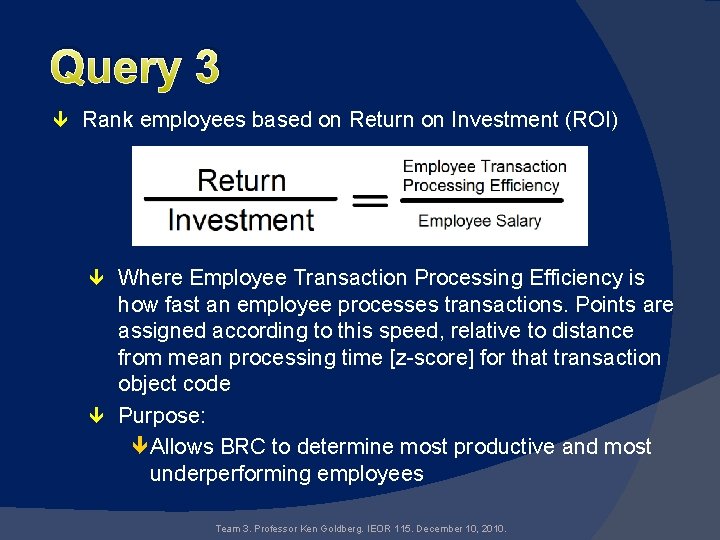 Query 3

Rank employees based on Return on Investment (ROI)

$\frac{\text{Return}}{\text{Investment}} = \frac{\text{Employee Transaction Processing Efficiency}}{\text{Employee Salary}}$

Where Employee Transaction Processing Efficiency is how fast an employee processes transactions. Points are assigned according to this speed, relative to distance from mean processing time [z-score] for that transaction object code

Purpose:

Allows BRC to determine most productive and most underperforming employees

Team 3. Professor Ken Goldberg. IEOR 115. December 10, 2010.